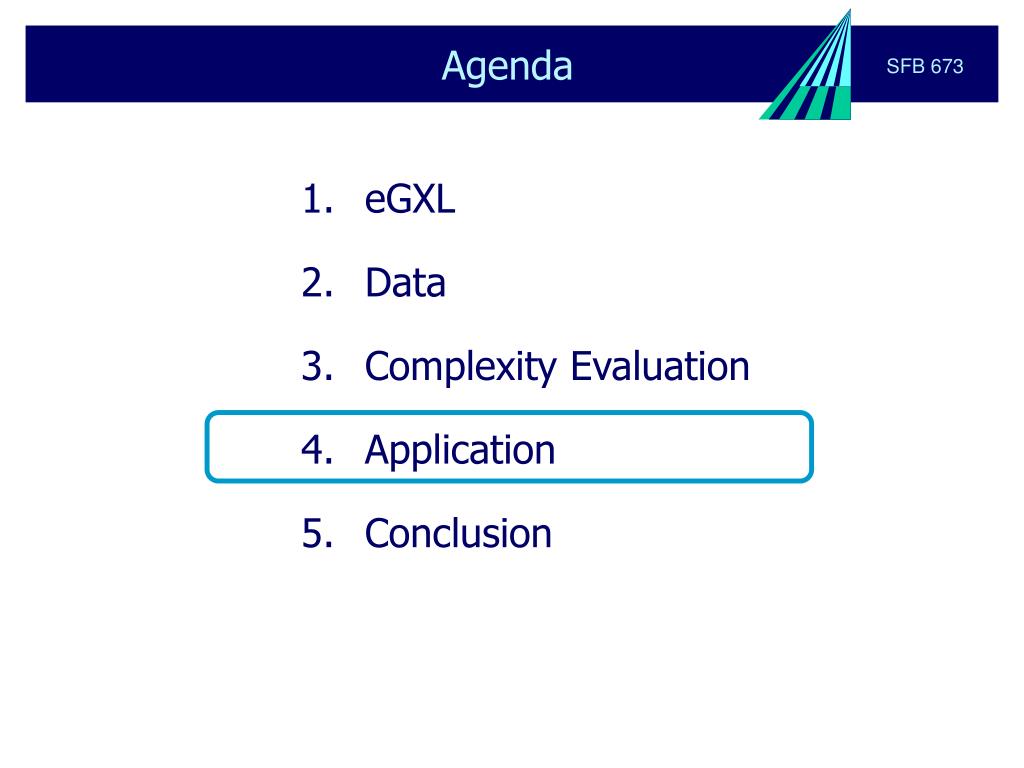 Agenda

SFB 673

1. eGXL
2. Data
3. Complexity Evaluation
4. Application
5. Conclusion